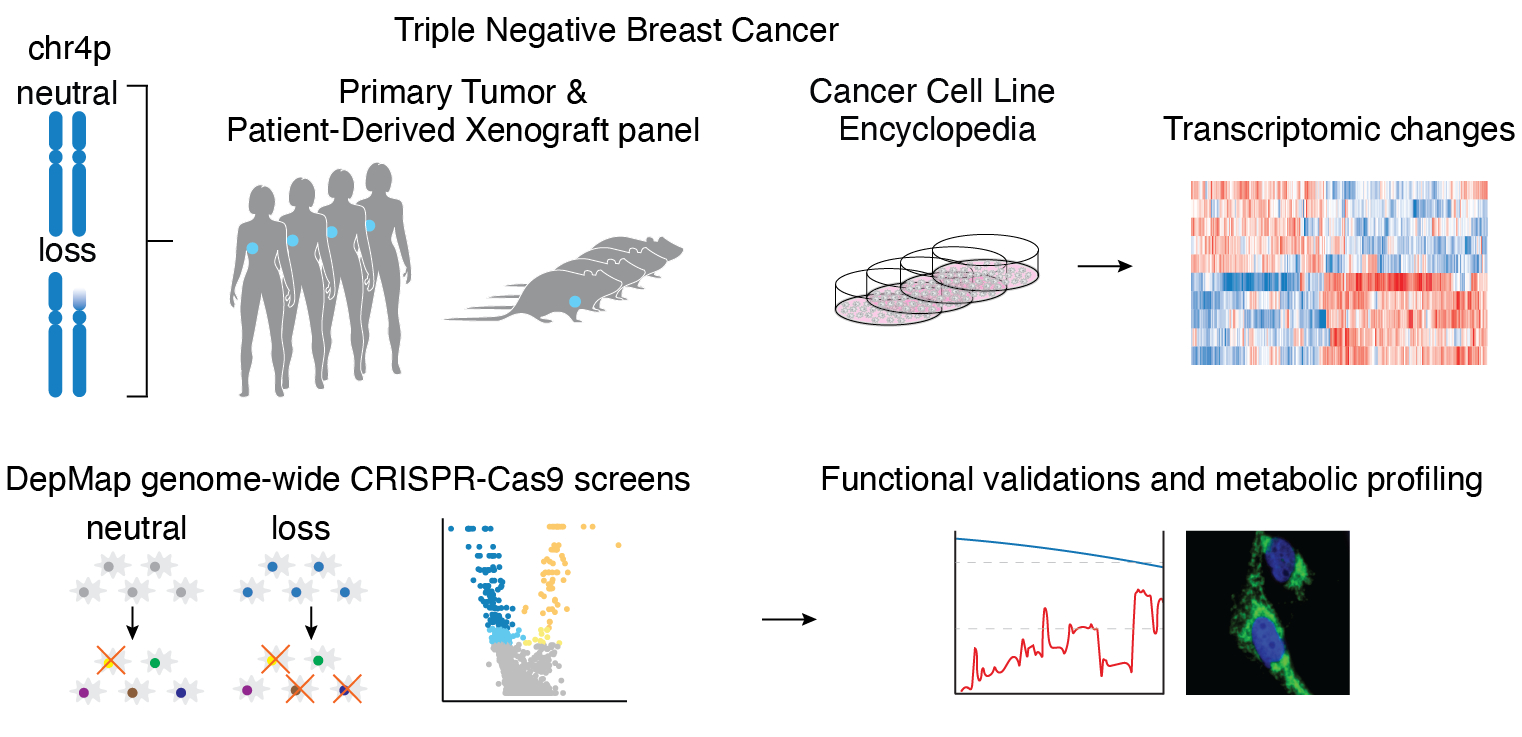 Triple Negative Breast Cancer

chr4p
neutral

loss

Primary Tumor &
Patient-Derived Xenograft panel

Cancer Cell Line
Encyclopedia

Transcriptomic changes

DepMap genome-wide CRISPR-Cas9 screens

neutral

loss

Functional validations and metabolic profiling